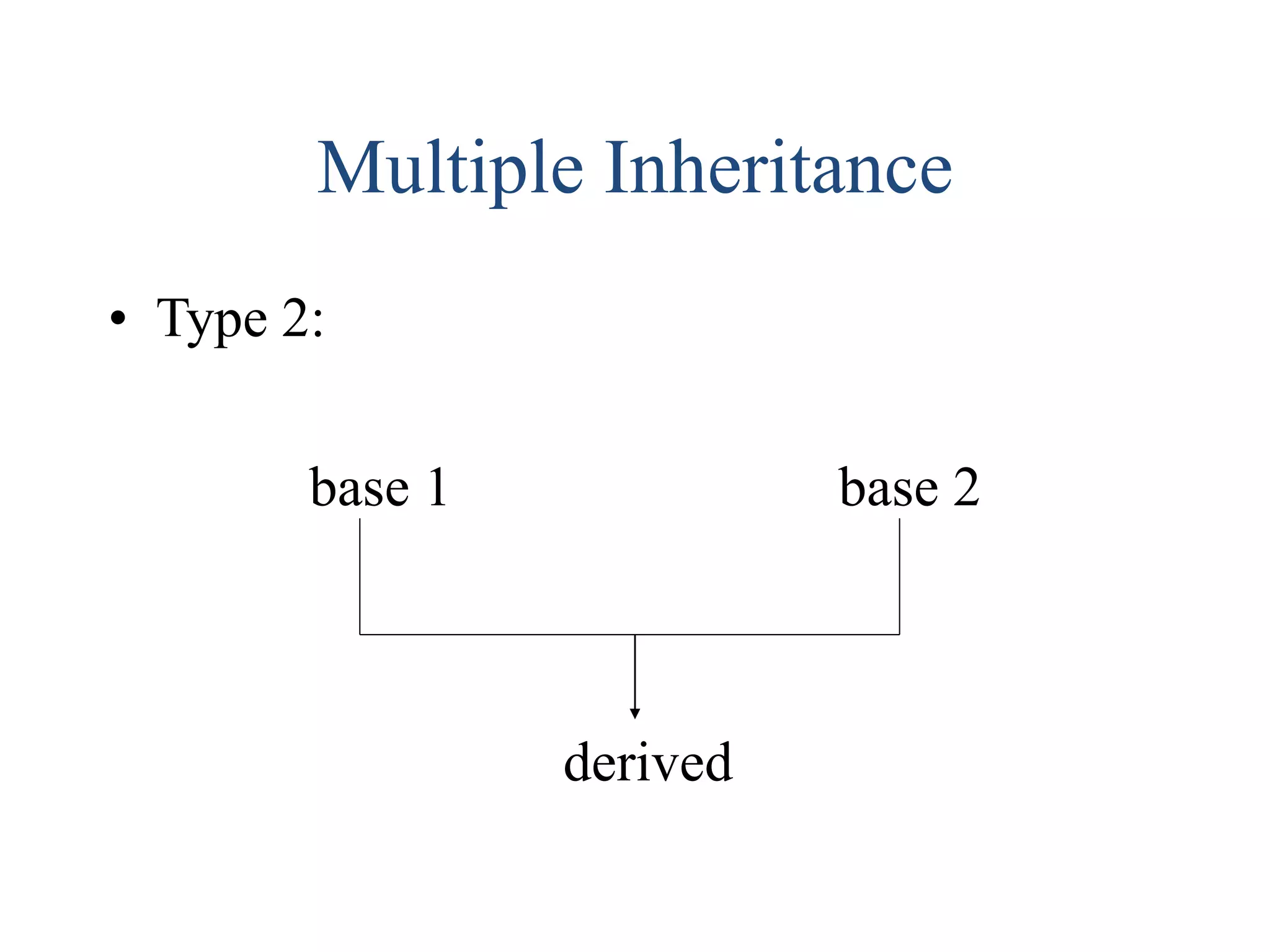 Multiple Inheritance

• Type 2:

base 1

base 2

derived